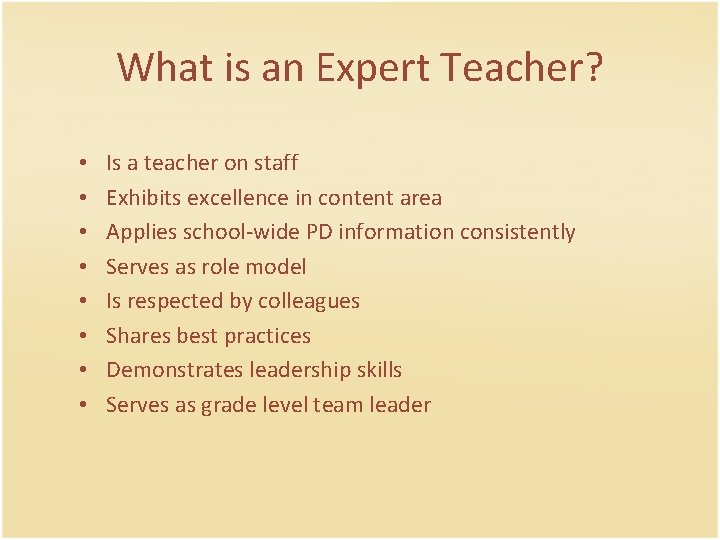 What is an Expert Teacher?

• Is a teacher on staff
• Exhibits excellence in content area
• Applies school-wide PD information consistently
• Serves as role model
• Is respected by colleagues
• Shares best practices
• Demonstrates leadership skills
• Serves as grade level team leader